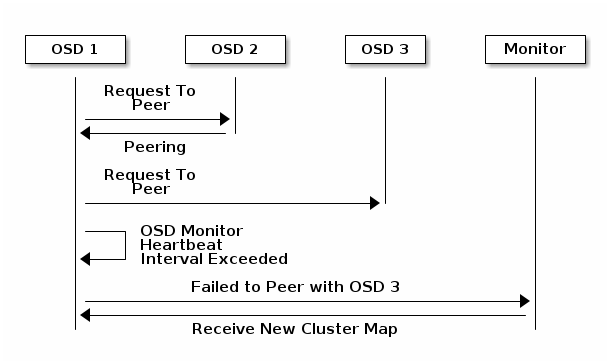 OSD 1
OSD 2
OSD 3
Monitor

Request To Peer

Peering

Request To Peer

OSD Monitor Heartbeat Interval Exceeded

Failed to Peer with OSD 3

Receive New Cluster Map